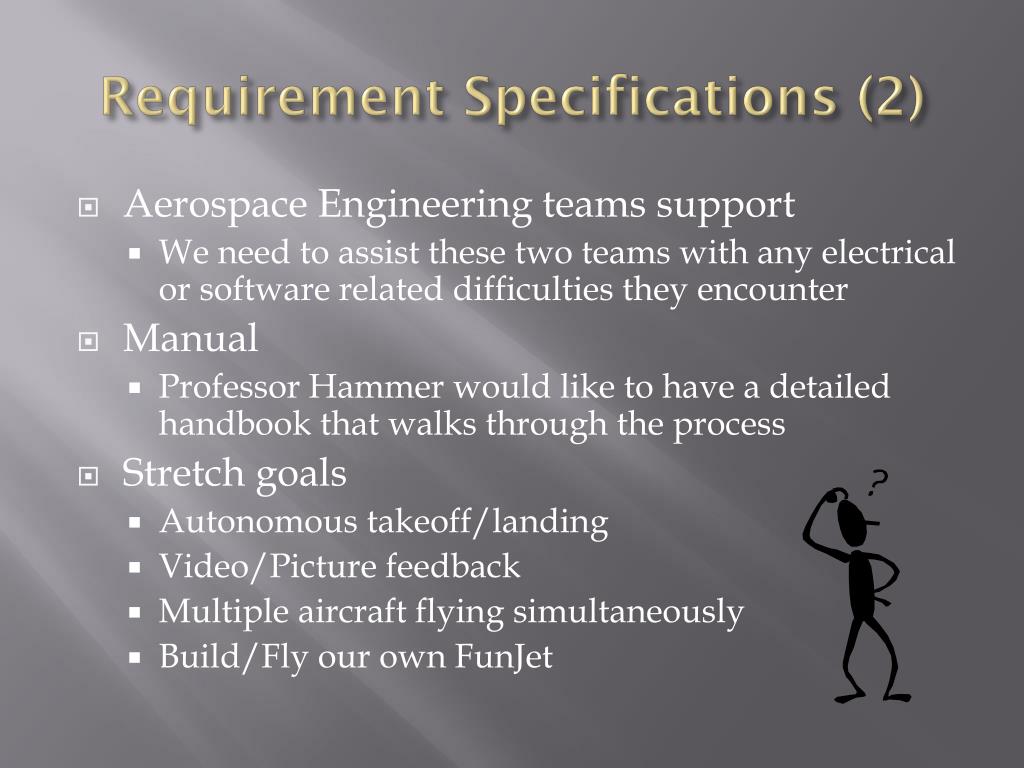 Requirement Specifications (2)

Aerospace Engineering teams support
We need to assist these two teams with any electrical or software related difficulties they encounter

Manual
Professor Hammer would like to have a detailed handbook that walks through the process

Stretch goals
Autonomous takeoff/landing
Video/Picture feedback
Multiple aircraft flying simultaneously
Build/Fly our own FunJet

?